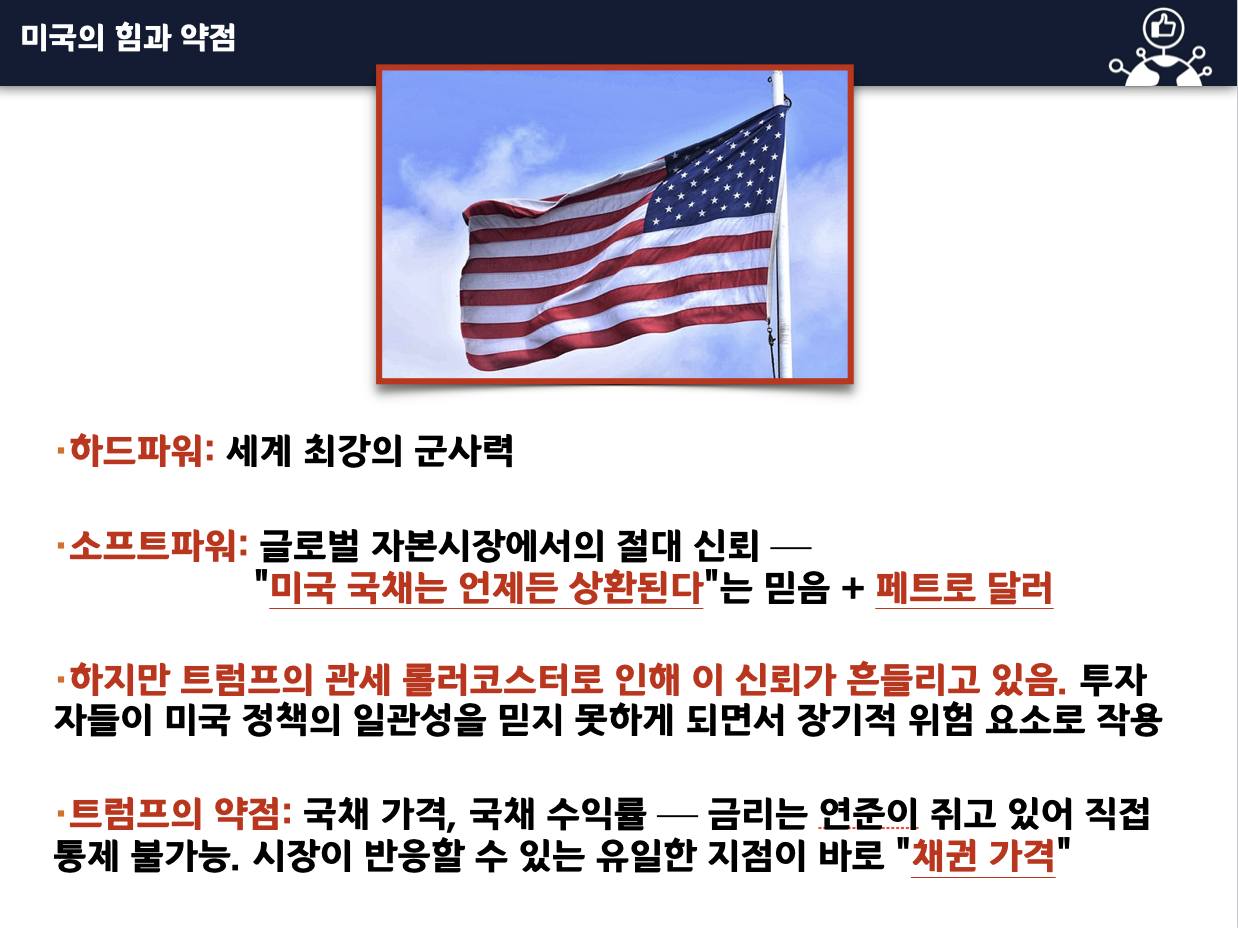 미국의 힘과 약점

·하드파워: 세계 최강의 군사력

·소프트파워: 글로벌 자본시장에서의 절대 신뢰 — "미국 국채는 언제든 상환된다"는 믿음 + 페트로 달러

·하지만 트럼프의 관세 롤러코스터로 인해 이 신뢰가 흔들리고 있음. 투자자들이 미국 정책의 일관성을 믿지 못하게 되면서 장기적 위험 요소로 작용

·트럼프의 약점: 국채 가격, 국채 수익률 — 금리는 연준이 쥐고 있어 직접 통제 불가능. 시장이 반응할 수 있는 유일한 지점이 바로 "채권 가격"